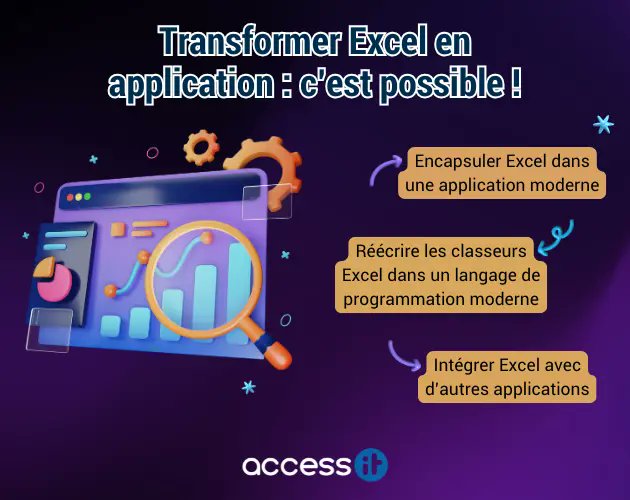 Transformer Excel en application : c'est possible !

Encapsuler Excel dans une application moderne

Réécrire les classeurs Excel dans un langage de programmation moderne

Intégrer Excel avec d'autres applications

access it